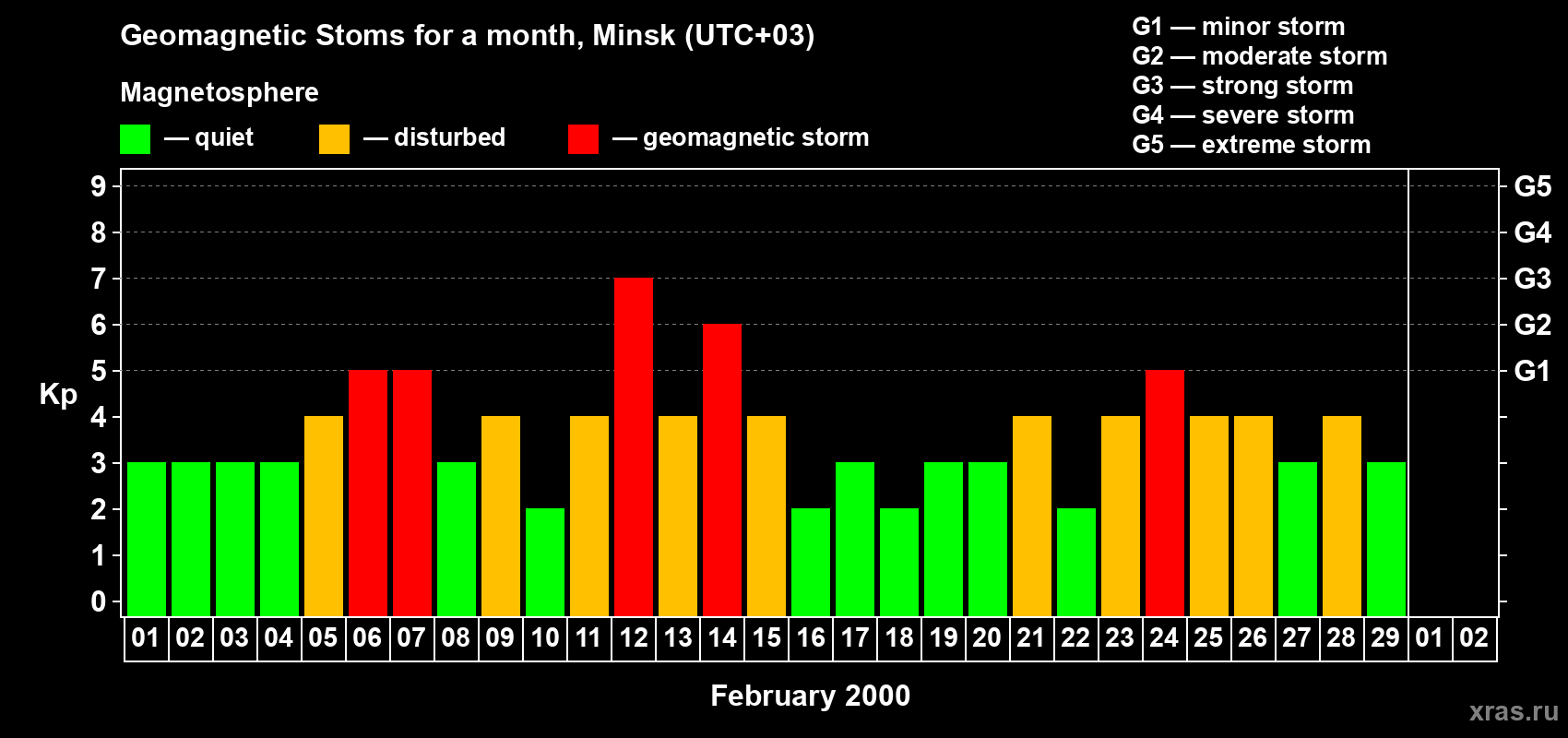 Geomagnetic Stoms for a month, Minsk (UTC+03)

Magnetosphere

— quiet — disturbed — geomagnetic storm

G1 — minor storm
G2 — moderate storm
G3 — strong storm
G4 — severe storm
G5 — extreme storm

Kp

9
8
7
6
5
4
3
2
1
0

G5
G4
G3
G2
G1

01 02 03 04 05 06 07 08 09 10 11 12 13 14 15 16 17 18 19 20 21 22 23 24 25 26 27 28 29 01 02

February 2000

xras.ru